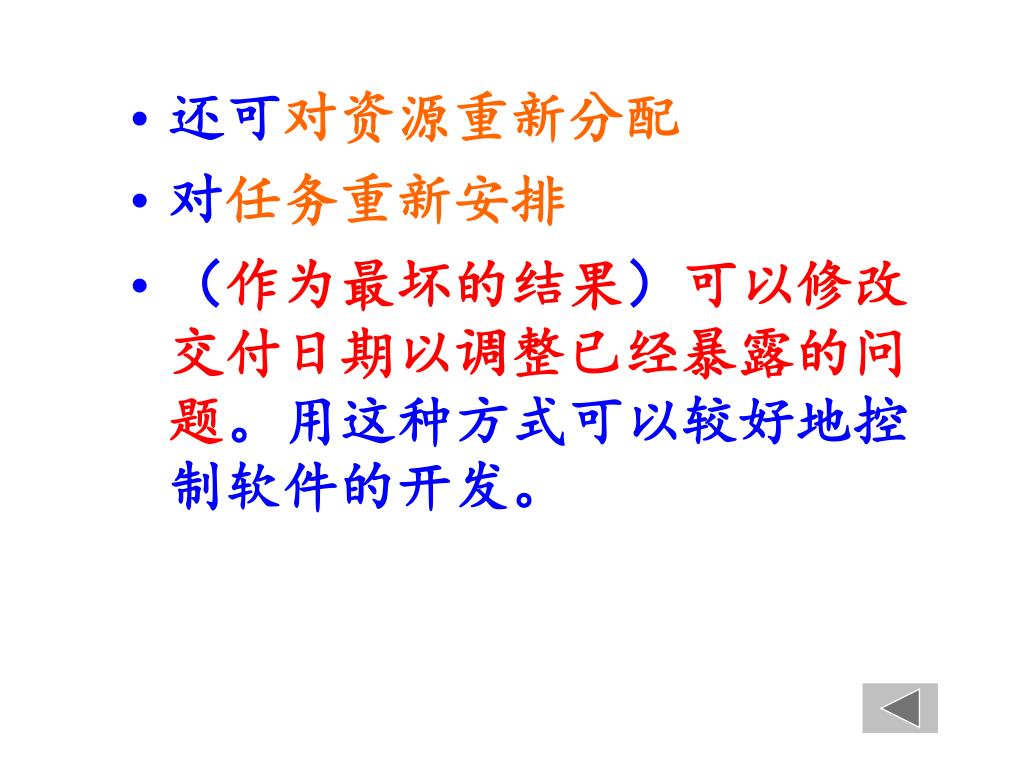 • 还可对资源重新分配
• 对任务重新安排
• （作为最坏的结果）可以修改交付日期以调整已经暴露的问题。用这种方式可以较好地控制软件的开发。